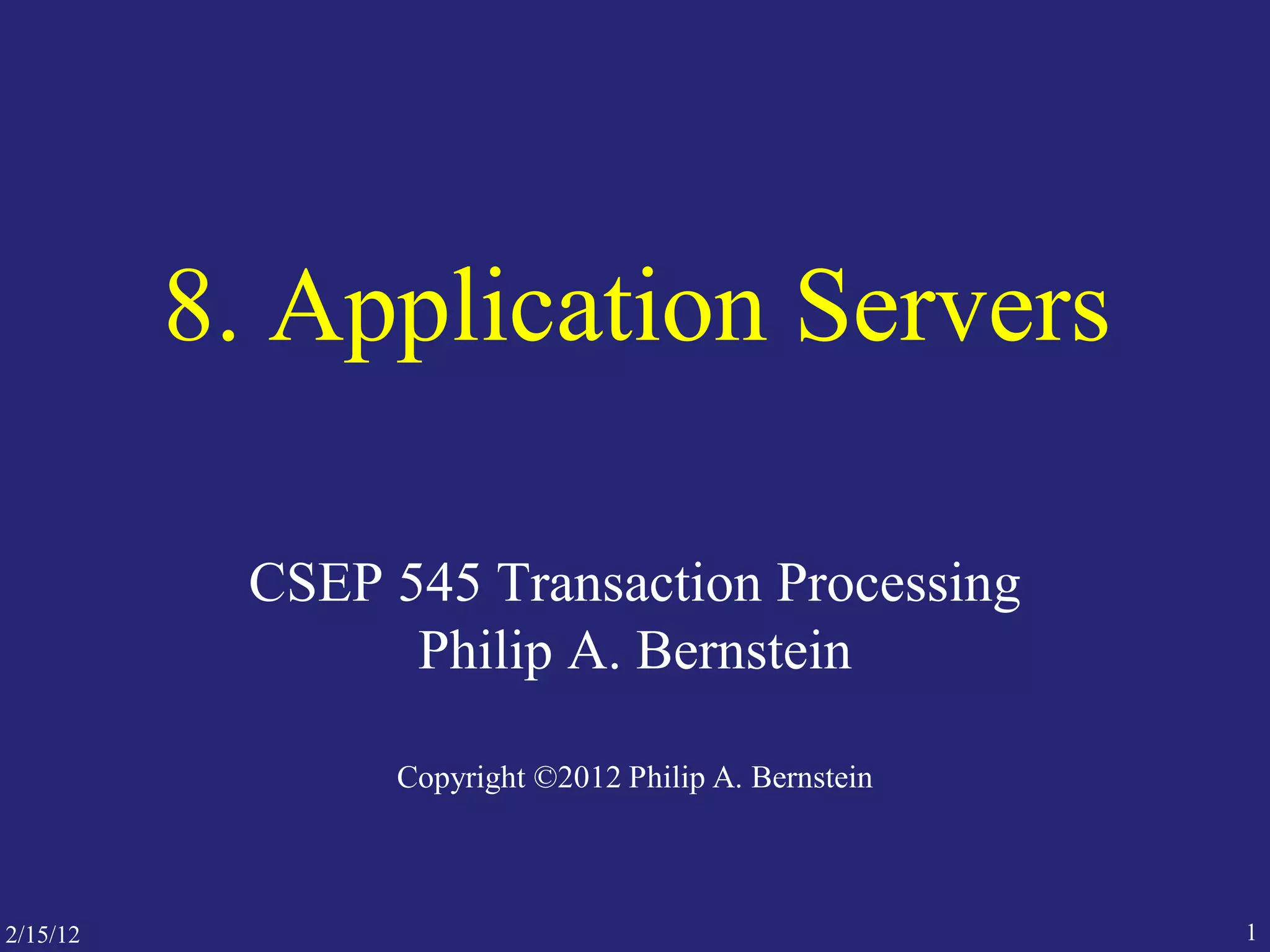 8. Application Servers

CSEP 545 Transaction Processing
Philip A. Bernstein

Copyright ©2012 Philip A. Bernstein

2/15/12

1